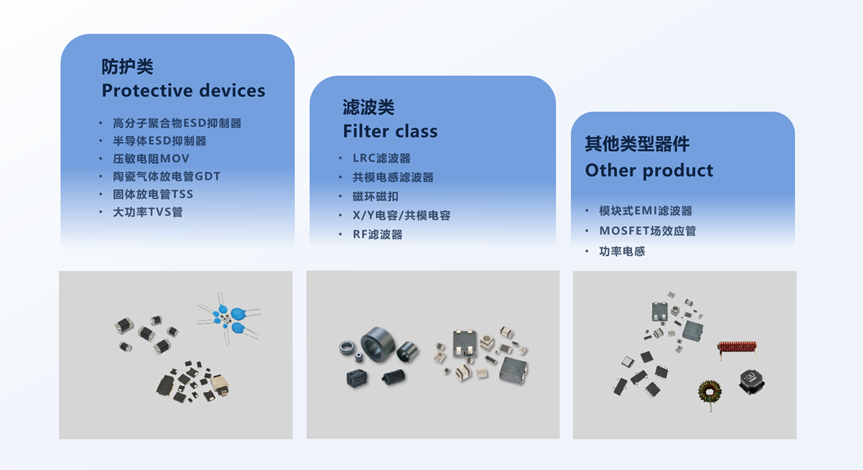 防护类
Protective devices

· 高分子聚合物ESD抑制器
· 半导体ESD抑制器
· 压敏电阻MOV
· 陶瓷气体放电管GDT
· 固体放电管TSS
· 大功率TVS管

滤波类
Filter class

· LRC滤波器
· 共模电感滤波器
· 磁环磁扣
· X/Y电容/共模电容
· RF滤波器

其他类型器件
Other product

· 模块式EMI滤波器
· MOSFET场效应管
· 功率电感